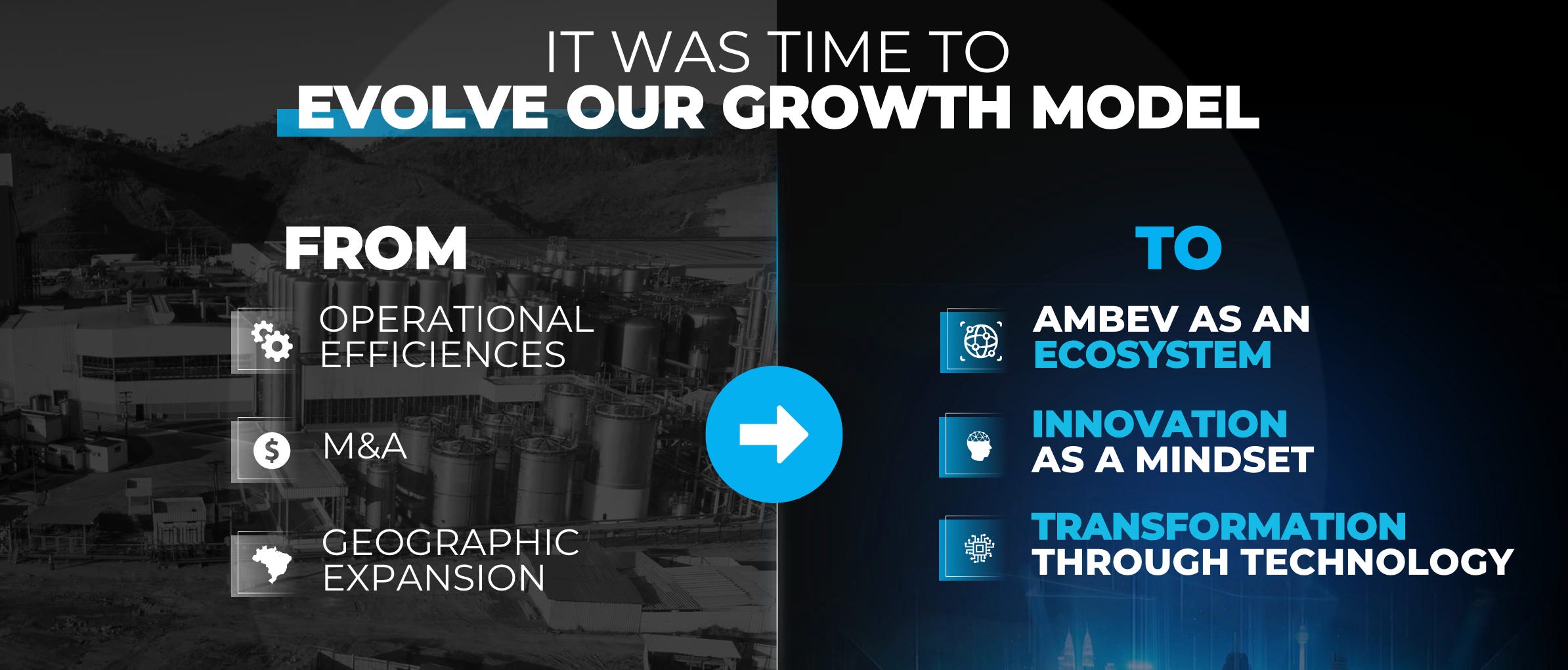 IT WAS TIME TO
EVOLVE OUR GROWTH MODEL

FROM

OPERATIONAL EFFICIENCES

M&A

GEOGRAPHIC EXPANSION

TO

AMBEV AS AN ECOSYSTEM

INNOVATION AS A MINDSET

TRANSFORMATION THROUGH TECHNOLOGY